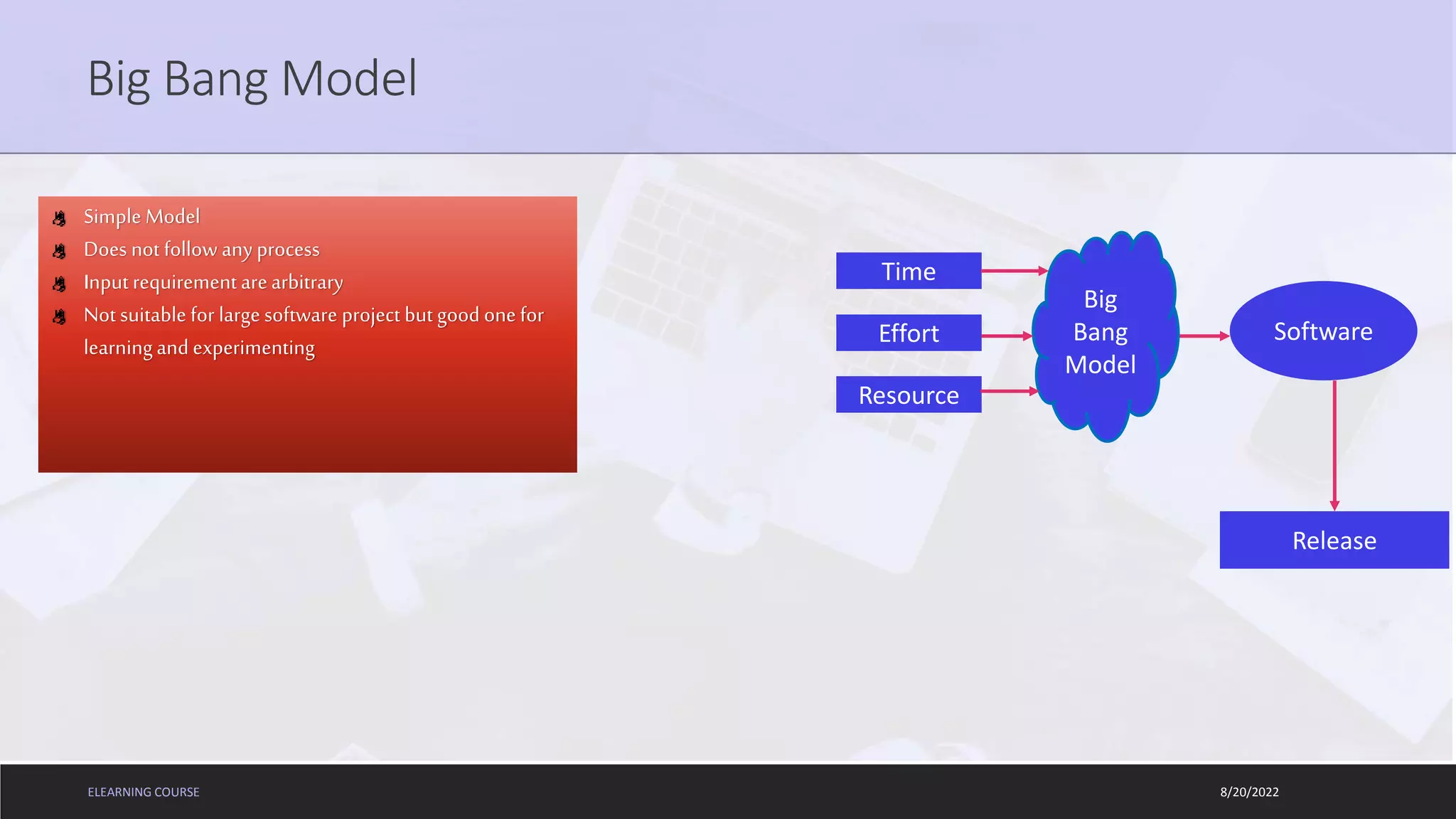 Big Bang Model

Simple Model
Does not follow any process
Input requirement are arbitrary
Not suitable for large software project but good one for learning and experimenting

Time
Effort
Resource
Big Bang Model
Software
Release

ELEARNING COURSE
8/20/2022